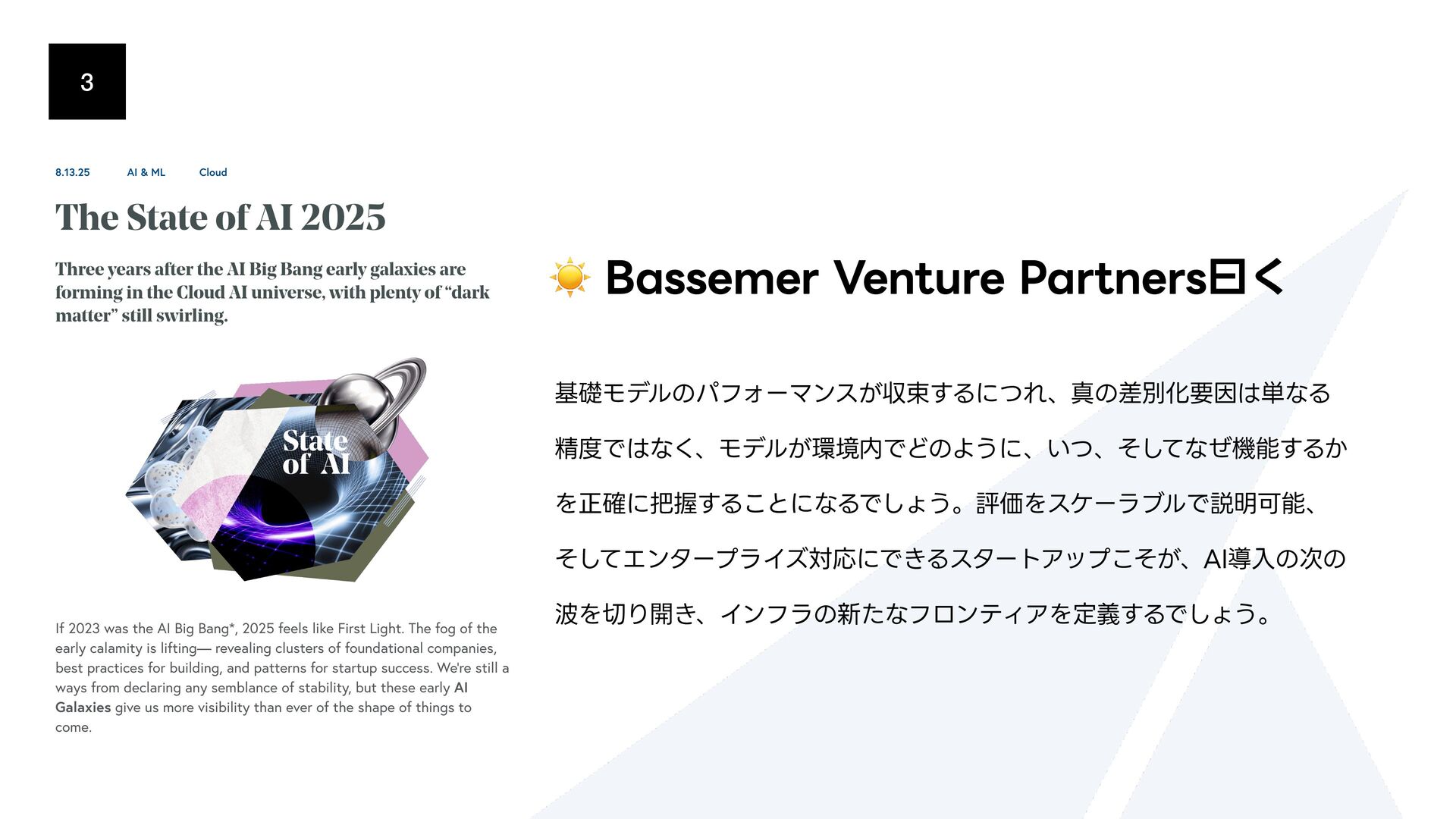 3

8.13.25 AI & ML Cloud

The State of AI 2025

Three years after the AI Big Bang early galaxies are forming in the Cloud AI universe, with plenty of “dark matter” still swirling.

State of AI

If 2023 was the AI Big Bang*, 2025 feels like First Light. The fog of the early calamity is lifting— revealing clusters of foundational companies, best practices for building, and patterns for startup success. We're still a ways from declaring any semblance of stability, but these early AI Galaxies give us more visibility than ever of the shape of things to come.

☀️ Bassemer Venture Partners曰く

基礎モデルのパフォーマンスが収束するにつれ、真の差別化要因は単なる精度ではなく、モデルが環境内でどのように、いつ、そしてなぜ機能するかを正確に把握することになるでしょう。評価をスケーラブルで説明可能、そしてエンタープライズ対応にできるスタートアップこそが、AI導入の次の波を切り開き、インフラの新たなフロンティアを定義するでしょう。